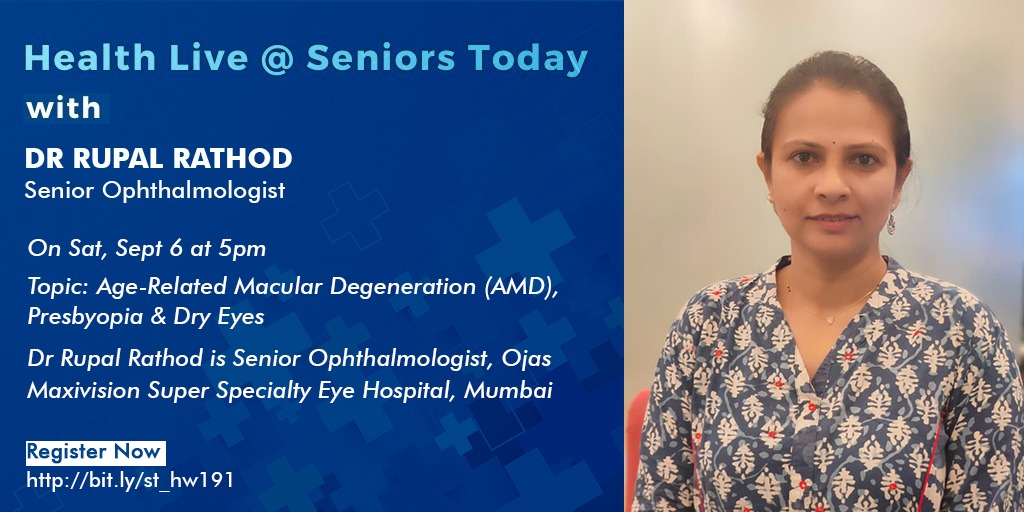 Health Live @ Seniors Today
with

DR RUPAL RATHOD
Senior Ophthalmologist

On Sat, Sept 6 at 5pm

Topic: Age-Related Macular Degeneration (AMD), Presbyopia & Dry Eyes

Dr Rupal Rathod is Senior Ophthalmologist, Ojas Maxivision Super Specialty Eye Hospital, Mumbai

Register Now
http://bit.ly/st_hw191